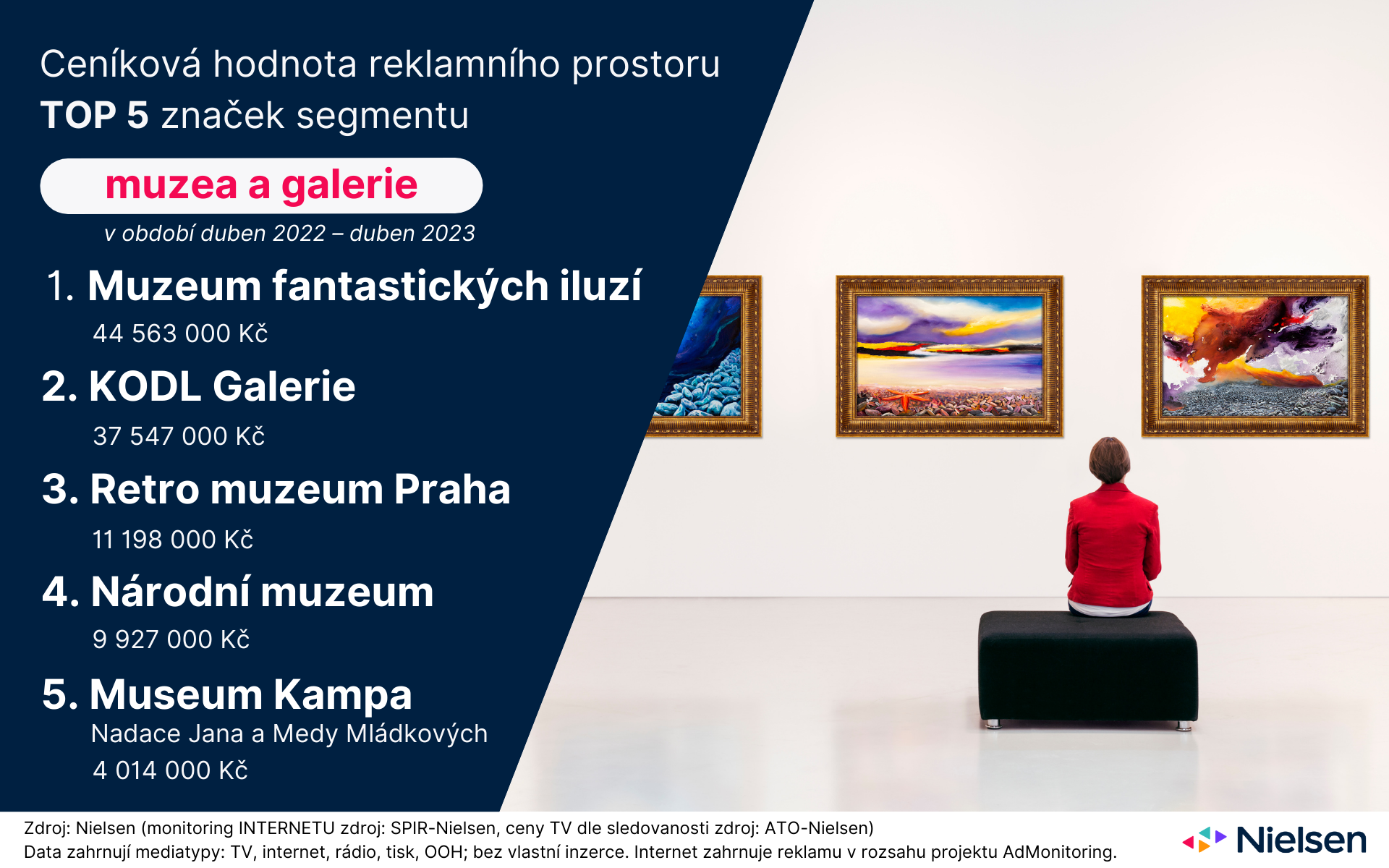 Ceníková hodnota reklamního prostoru
TOP 5 značek segmentu

muzea a galerie

v období duben 2022 – duben 2023

1. Muzeum fantastických iluzí
44 563 000 Kč

2. KODL Galerie
37 547 000 Kč

3. Retro muzeum Praha
11 198 000 Kč

4. Národní muzeum
9 927 000 Kč

5. Museum Kampa
Nadace Jana a Medy Mládkových
4 014 000 Kč

Zdroj: Nielsen (monitoring INTERNETU zdroj: SPIR-Nielsen, ceny TV dle sledovanosti zdroj: ATO-Nielsen)
Data zahrnují mediatypy: TV, internet, rádio, tisk, OOH; bez vlastní inzerce. Internet zahrnuje reklamu v rozsahu projektu AdMonitoring.

Nielsen